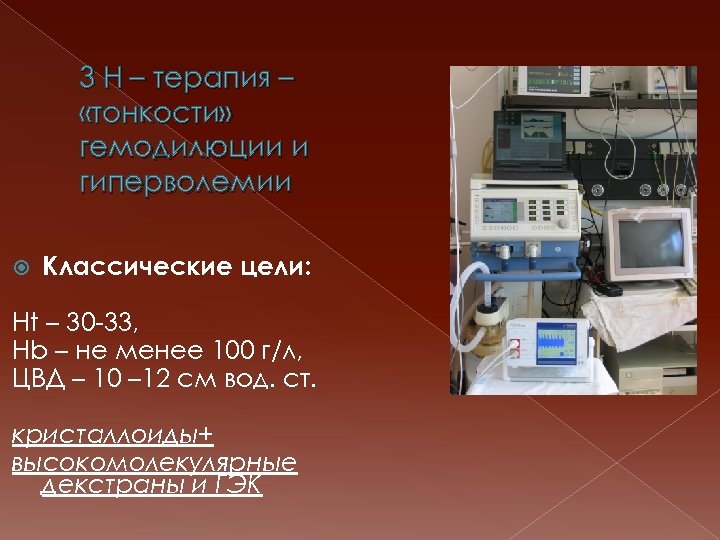 3 Н – терапия – «тонкости» гемодилюции и гиперволемии

Классические цели:

Ht – 30-33,
Hb – не менее 100 г/л,
ЦВД – 10 –12 см вод. ст.

кристаллоиды+ высокомолекулярные декстраны и ГЭК